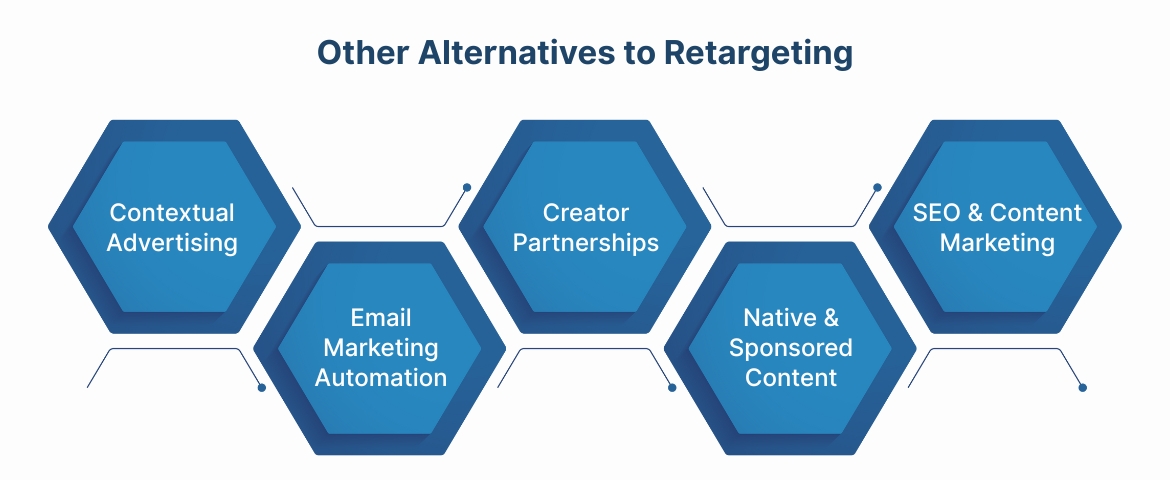 Other Alternatives to Retargeting

Contextual Advertising

Email Marketing Automation

Creator Partnerships

Native & Sponsored Content

SEO & Content Marketing